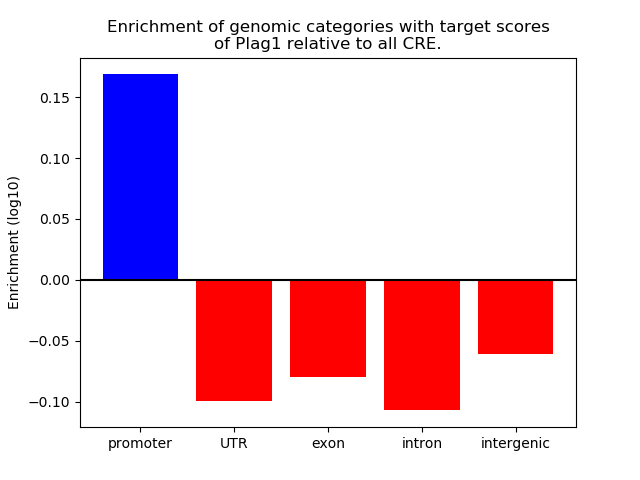 Enrichment of genomic categories with target scores of Plag1 relative to all CRE.

Enrichment (log10)

0.15
0.10
0.05
0.00
−0.05
−0.10

promoter
UTR
exon
intron
intergenic